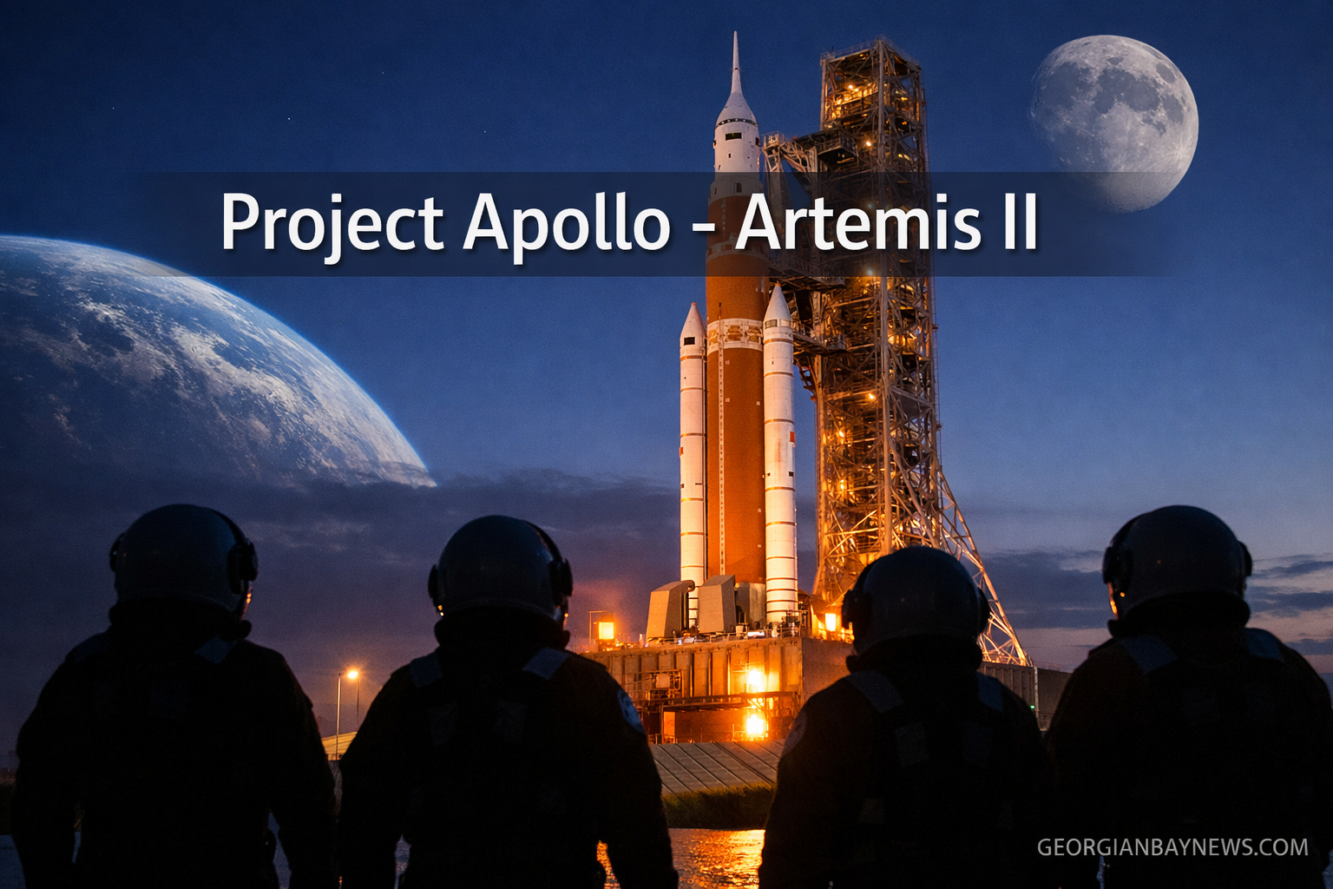 Project Apollo - Artemis II

GEORGIANBAYNEWS.COM